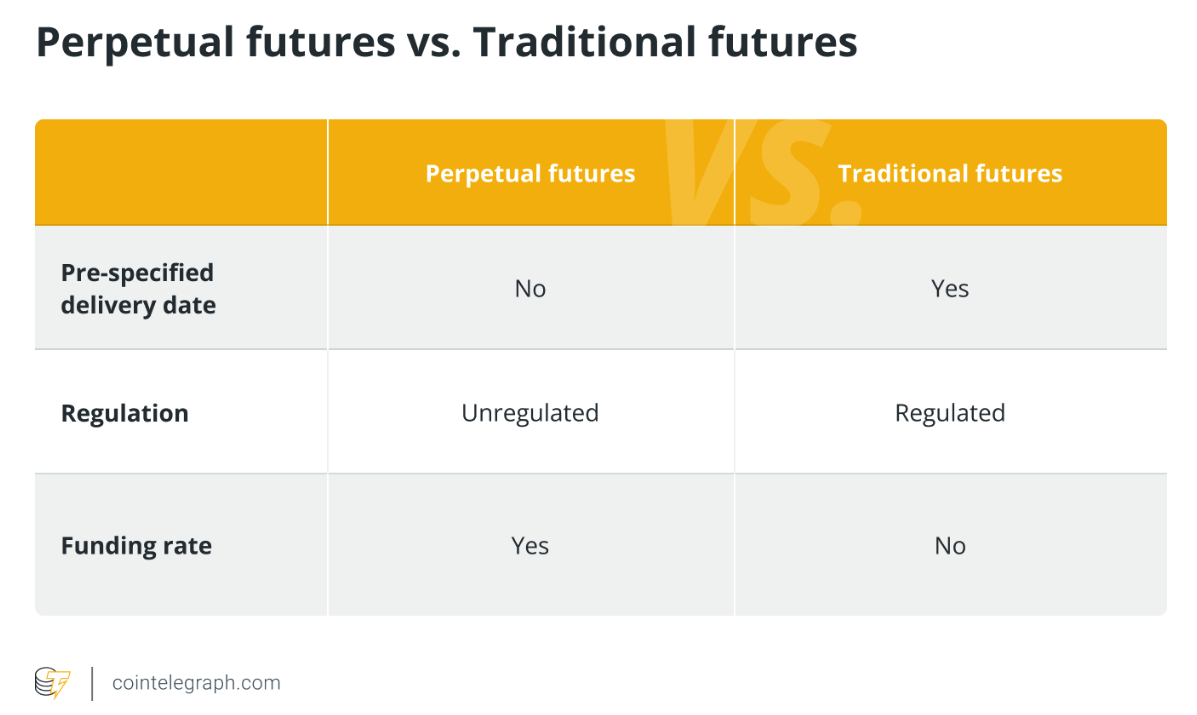 Perpetual futures vs. Traditional futures

| | Perpetual futures | Traditional futures |
|---|---|---|
| Pre-specified delivery date | No | Yes |
| Regulation | Unregulated | Regulated |
| Funding rate | Yes | No |

VS.

cointelegraph.com